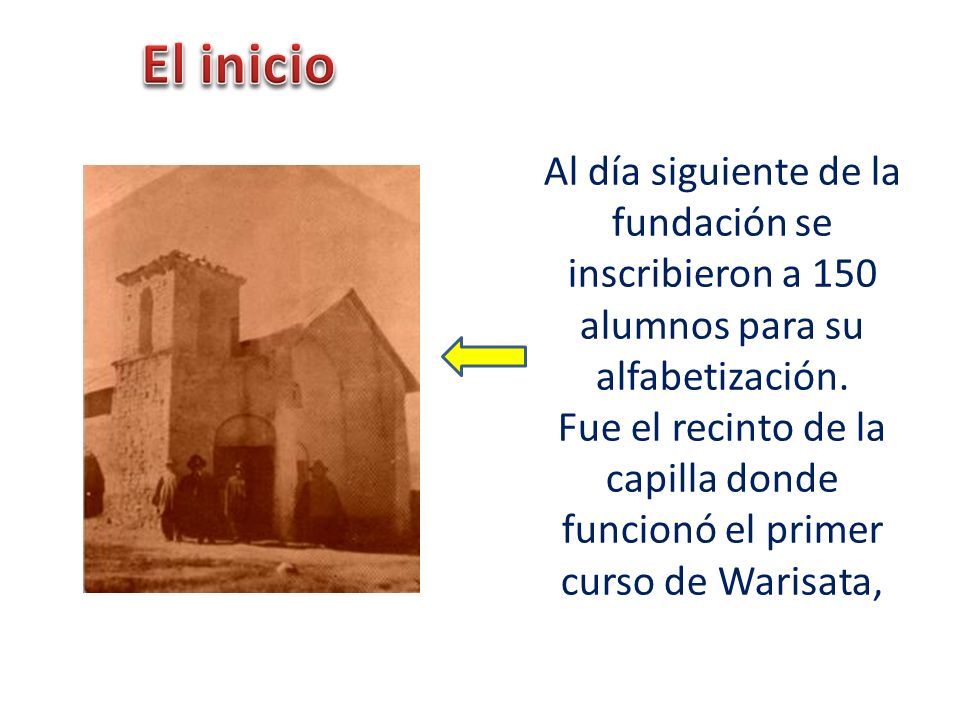 El inicio

Al día siguiente de la fundación se inscribieron a 150 alumnos para su alfabetización.
Fue el recinto de la capilla donde funcionó el primer curso de Warisata,